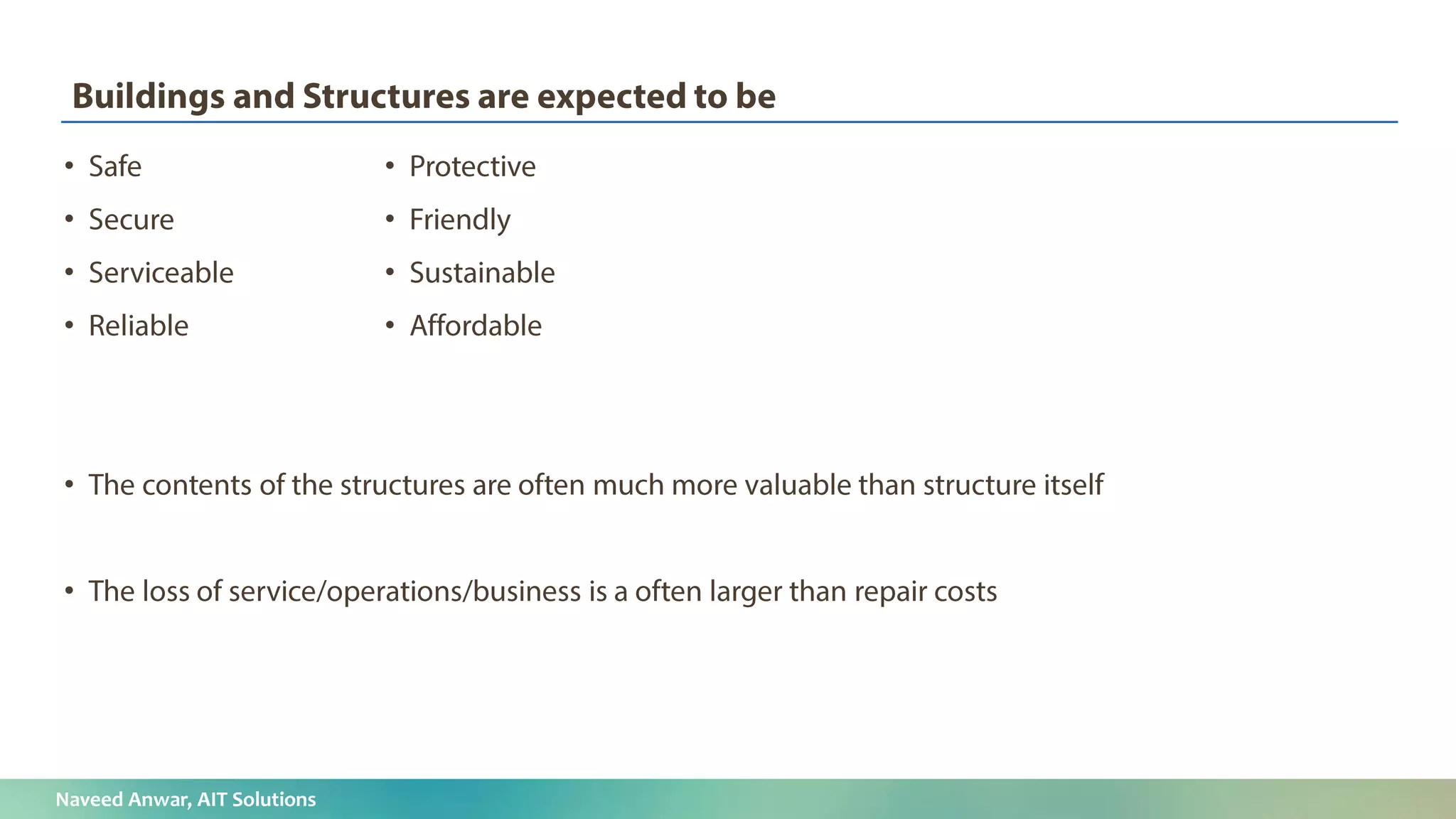 Buildings and Structures are expected to be

• Safe
• Secure
• Serviceable
• Reliable

• Protective
• Friendly
• Sustainable
• Affordable

• The contents of the structures are often much more valuable than structure itself

• The loss of service/operations/business is a often larger than repair costs

Naveed Anwar, AIT Solutions